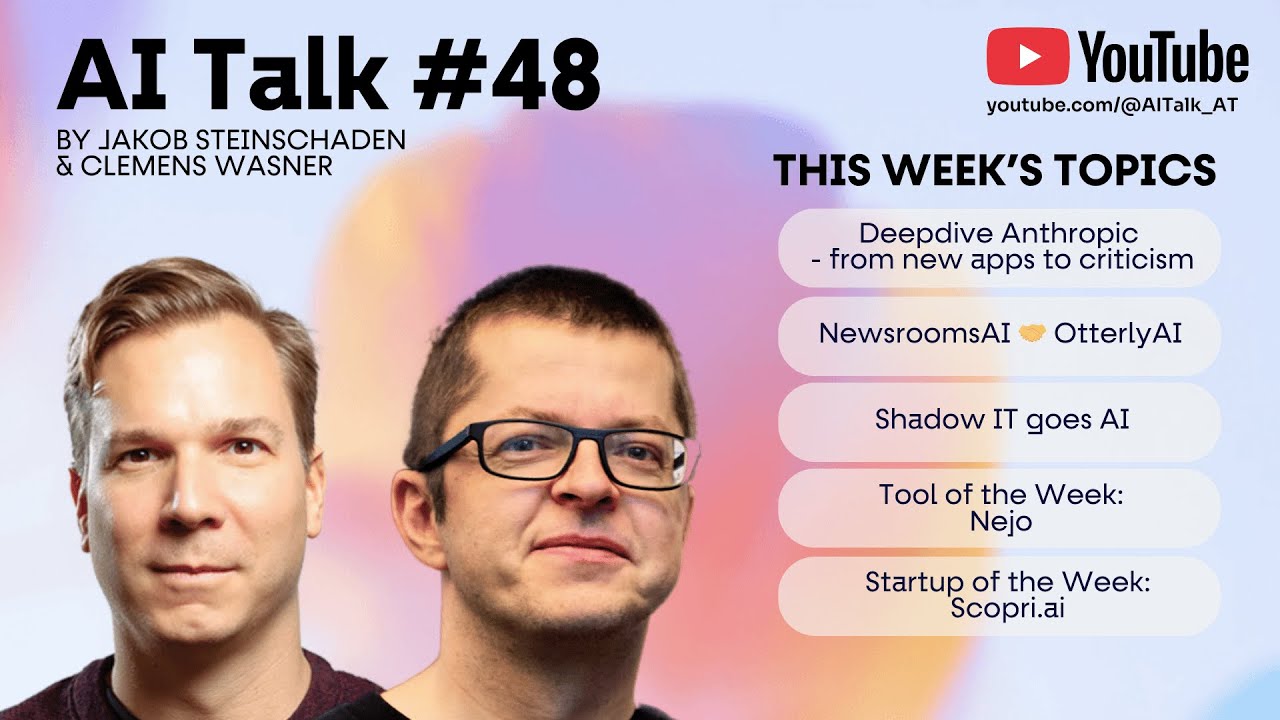 AI Talk #48

BY JAKOB STEINSCHADEN & CLEMENS WASNER

YouTube
youtube.com/@AITalk_AT

THIS WEEK'S TOPICS

Deepdive Anthropic - from new apps to criticism

NewsroomsAI 🤝 OtterlyAI

Shadow IT goes AI

Tool of the Week: Nejo

Startup of the Week: Scopri.ai